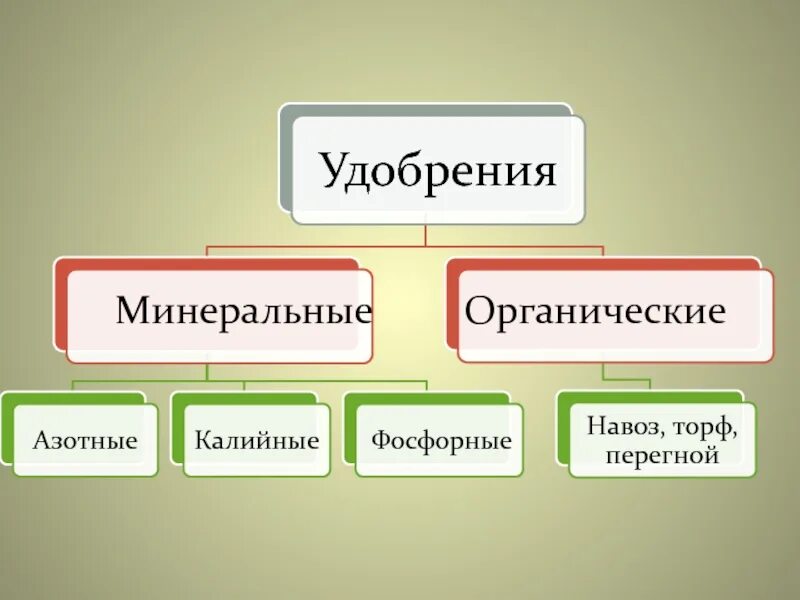 Удобрения

Минеральные

Органические

Азотные

Калийные

Фосфорные

Навоз, торф, перегной